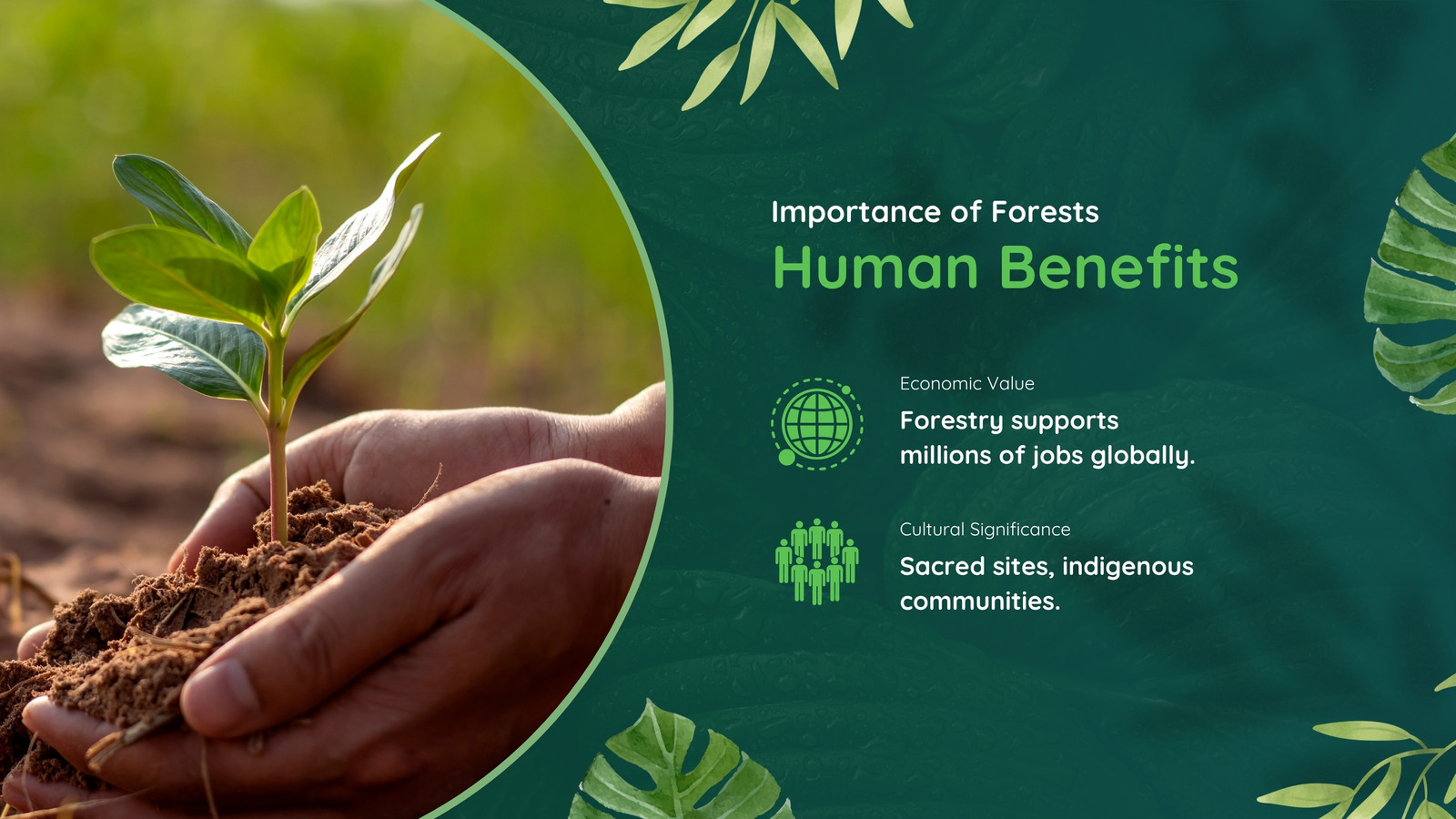 Importance of Forests
Human Benefits

Economic Value
Forestry supports millions of jobs globally.

Cultural Significance
Sacred sites, indigenous communities.